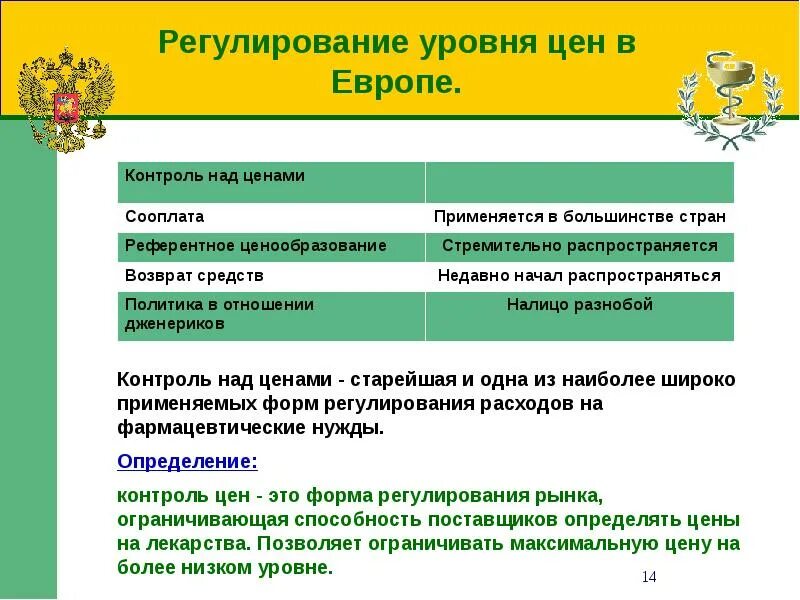 Регулирование уровня цен в Европе.

| Контроль над ценами | |
|---|---|
| Сооплата | Применяется в большинстве стран |
| Референтное ценообразование | Стремительно распространяется |
| Возврат средств | Недавно начал распространяться |
| Политика в отношении дженериков | Налицо разнобой |

Контроль над ценами - старейшая и одна из наиболее широко применяемых форм регулирования расходов на фармацевтические нужды.

Определение:

контроль цен - это форма регулирования рынка, ограничивающая способность поставщиков определять цены на лекарства. Позволяет ограничивать максимальную цену на более низком уровне.

14